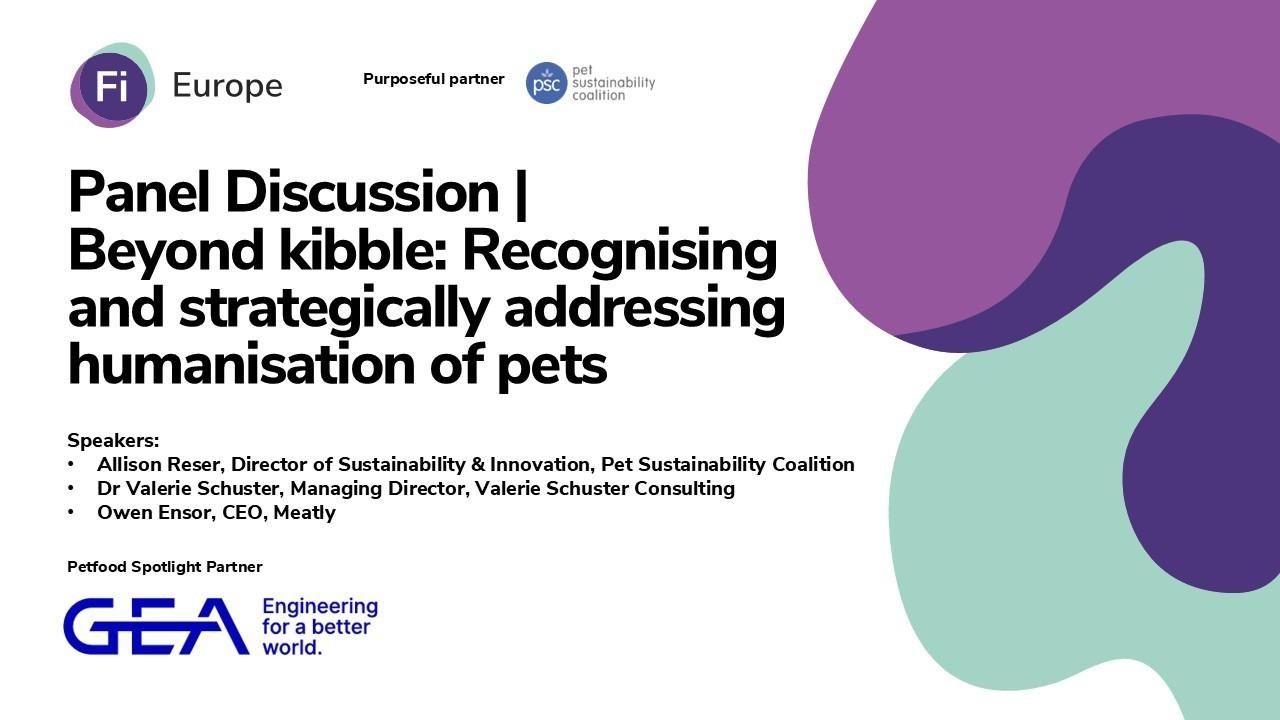 Fi Europe

Purposeful partner psc pet sustainability coalition

Panel Discussion | Beyond kibble: Recognising and strategically addressing humanisation of pets

Speakers:
• Allison Reser, Director of Sustainability & Innovation, Pet Sustainability Coalition
• Dr Valerie Schuster, Managing Director, Valerie Schuster Consulting
• Owen Ensor, CEO, Meatly

Petfood Spotlight Partner

GEA Engineering for a better world.